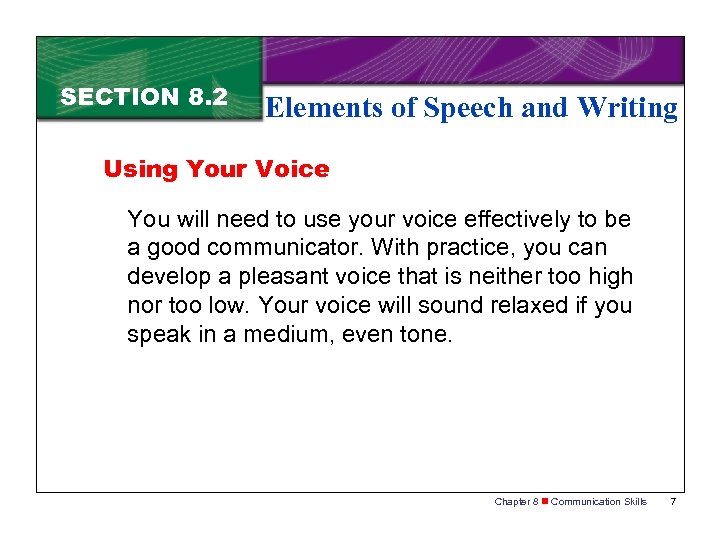 SECTION 8.2

Elements of Speech and Writing

Using Your Voice

You will need to use your voice effectively to be a good communicator. With practice, you can develop a pleasant voice that is neither too high nor too low. Your voice will sound relaxed if you speak in a medium, even tone.

Chapter 8 ■ Communication Skills 7